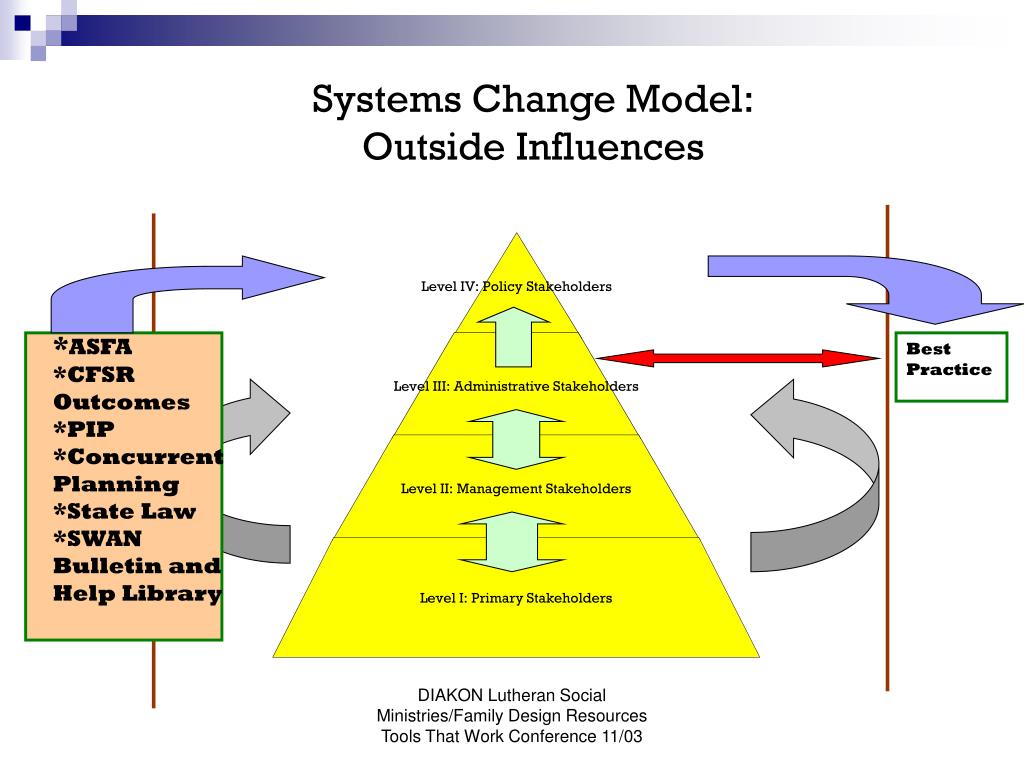 Systems Change Model:
Outside Influences

*ASFA
*CFSR Outcomes
*PIP
*Concurrent Planning
*State Law
*SWAN Bulletin and Help Library

Level IV: Policy Stakeholders

Level III: Administrative Stakeholders

Level II: Management Stakeholders

Level I: Primary Stakeholders

Best Practice

DIAKON Lutheran Social Ministries/Family Design Resources
Tools That Work Conference 11/03